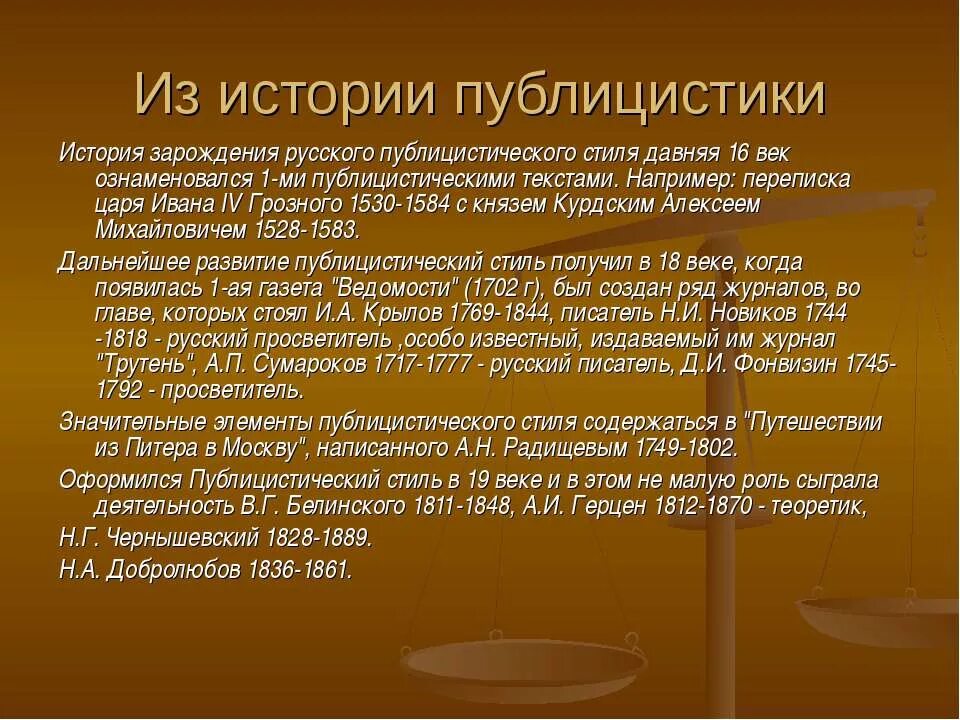 Из истории публицистики

История зарождения русского публицистического стиля давняя 16 век ознаменовался 1-ми публицистическими текстами. Например: переписка царя Ивана IV Грозного 1530-1584 с князем Курдским Алексеем Михайловичем 1528-1583.

Дальнейшее развитие публицистический стиль получил в 18 веке, когда появилась 1-ая газета "Ведомости" (1702 г), был создан ряд журналов, во главе, которых стоял И.А. Крылов 1769-1844, писатель Н.И. Новиков 1744 -1818 - русский просветитель ,особо известный, издаваемый им журнал "Трутень", А.П. Сумароков 1717-1777 - русский писатель, Д.И. Фонвизин 1745-1792 - просветитель.

Значительные элементы публицистического стиля содержаться в "Путешествии из Питера в Москву", написанного А.Н. Радищевым 1749-1802.

Оформился Публицистический стиль в 19 веке и в этом не малую роль сыграла деятельность В.Г. Белинского 1811-1848, А.И. Герцен 1812-1870 - теоретик,

Н.Г. Чернышевский 1828-1889.

Н.А. Добролюбов 1836-1861.